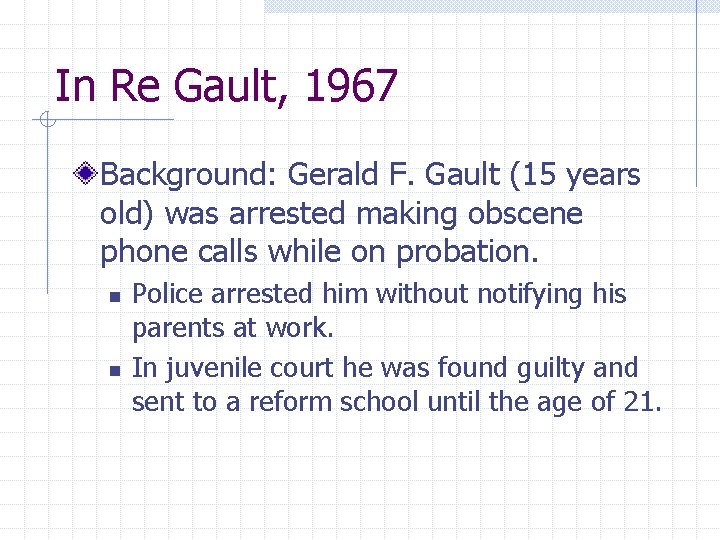 In Re Gault, 1967

Background: Gerald F. Gault (15 years old) was arrested making obscene phone calls while on probation.

Police arrested him without notifying his parents at work.

In juvenile court he was found guilty and sent to a reform school until the age of 21.